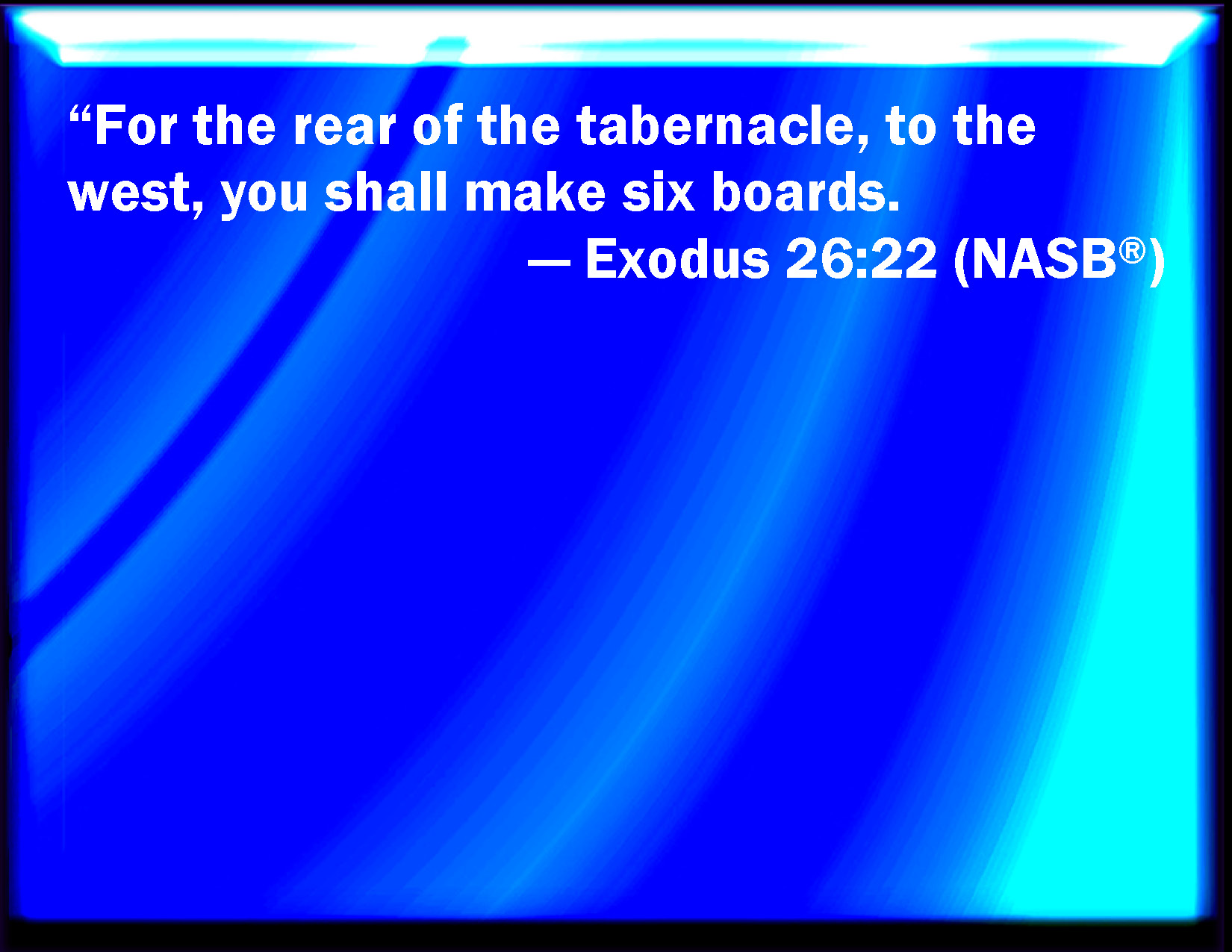 "For the rear of the tabernacle, to the west, you shall make six boards.

— Exodus 26:22 (NASB®)